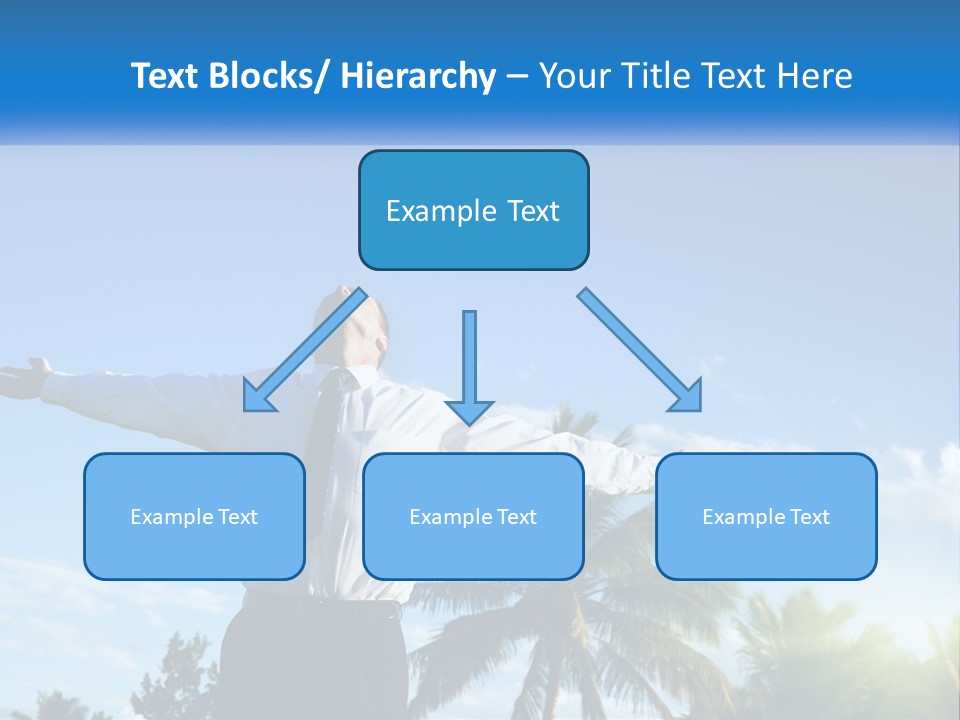 Text Blocks/ Hierarchy – Your Title Text Here

Example Text

Example Text

Example Text

Example Text